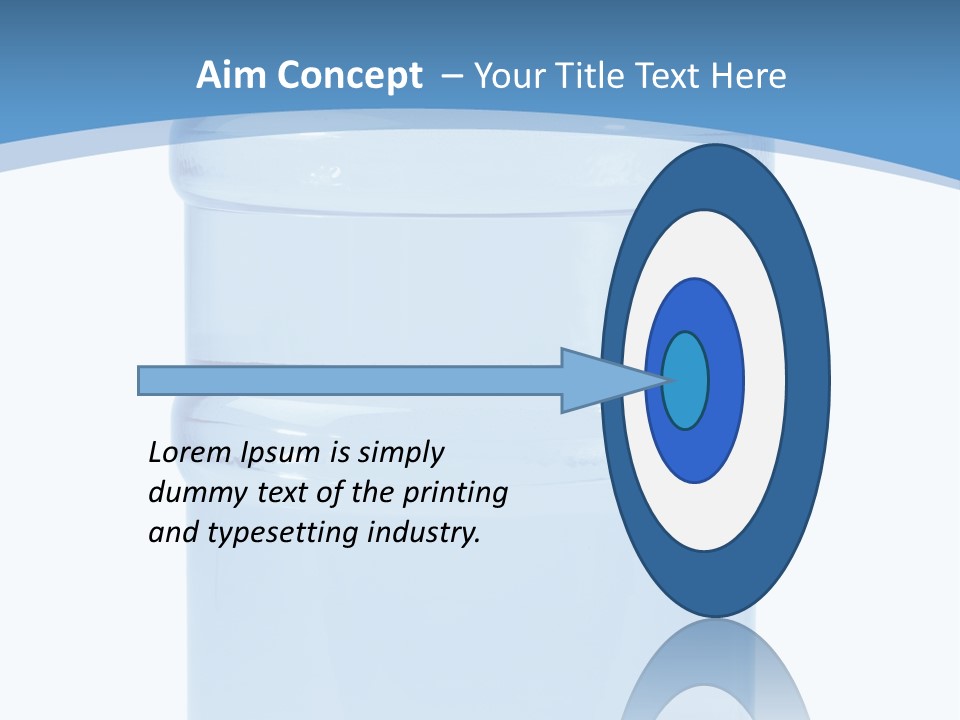 Aim Concept – Your Title Text Here

Lorem Ipsum is simply dummy text of the printing and typesetting industry.